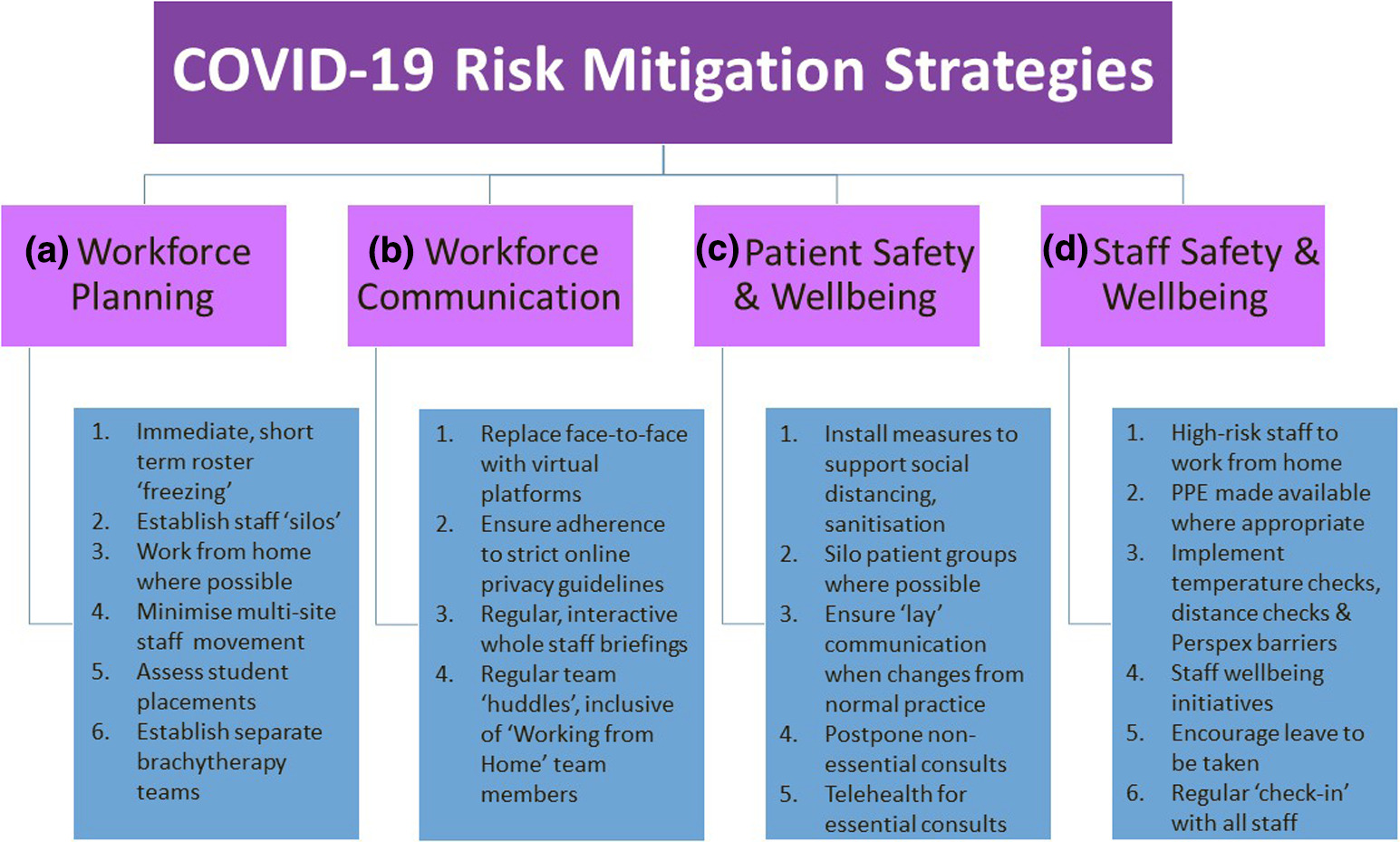 COVID-19 Risk Mitigation Strategies

(a) Workforce Planning

1. Immediate, short term roster 'freezing'
2. Establish staff 'silos'
3. Work from home where possible
4. Minimise multi-site staff movement
5. Assess student placements
6. Establish separate brachytherapy teams

(b) Workforce Communication

1. Replace face-to-face with virtual platforms
2. Ensure adherence to strict online privacy guidelines
3. Regular, interactive whole staff briefings
4. Regular team 'huddles', inclusive of 'Working from Home' team members

(c) Patient Safety & Wellbeing

1. Install measures to support social distancing, sanitisation
2. Silo patient groups where possible
3. Ensure 'lay' communication when changes from normal practice
4. Postpone non-essential consults
5. Telehealth for essential consults

(d) Staff Safety & Wellbeing

1. High-risk staff to work from home
2. PPE made available where appropriate
3. Implement temperature checks, distance checks & Perspex barriers
4. Staff wellbeing initiatives
5. Encourage leave to be taken
6. Regular 'check-in' with all staff